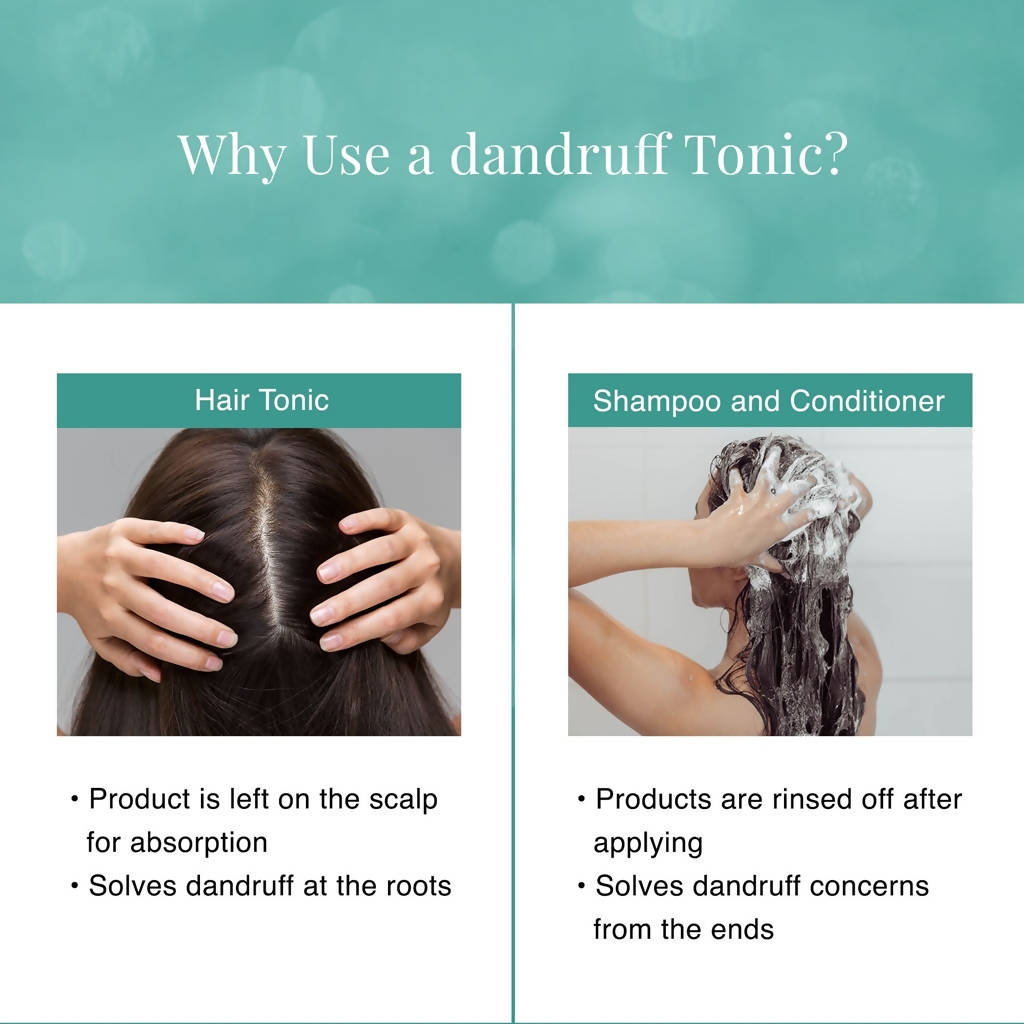 Why Use a dandruff Tonic?

Hair Tonic

• Product is left on the scalp for absorption
• Solves dandruff at the roots

Shampoo and Conditioner

• Products are rinsed off after applying
• Solves dandruff concerns from the ends